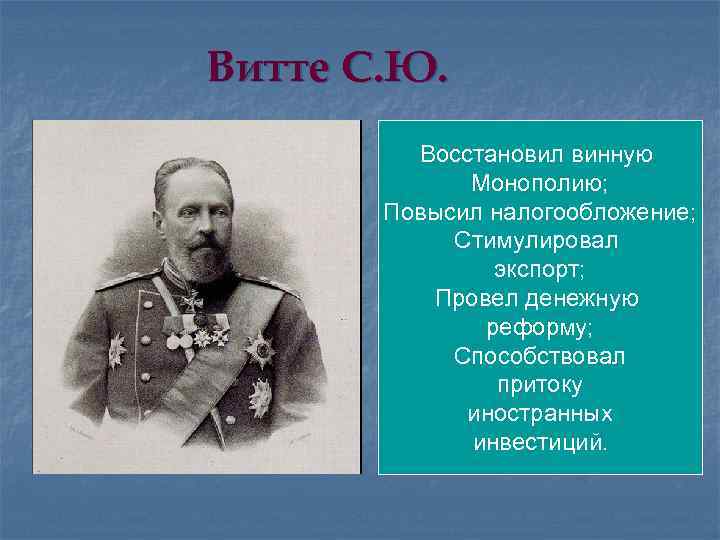 Витте С.Ю.

Восстановил винную Монополию; Повысил налогообложение; Стимулировал экспорт; Провел денежную реформу; Способствовал притоку иностранных инвестиций.